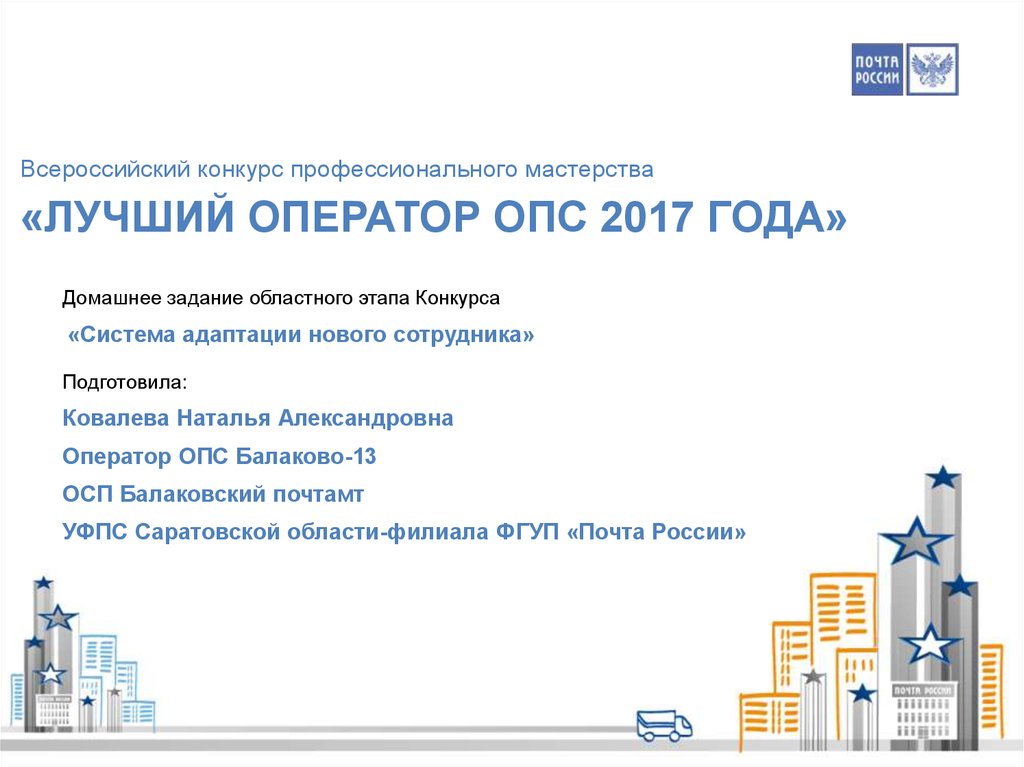 ПОЧТА РОССИИ

Всероссийский конкурс профессионального мастерства

«ЛУЧШИЙ ОПЕРАТОР ОПС 2017 ГОДА»

Домашнее задание областного этапа Конкурса

«Система адаптации нового сотрудника»

Подготовила:

Ковалева Наталья Александровна

Оператор ОПС Балаково-13

ОСП Балаковский почтамт

УФПС Саратовской области-филиала ФГУП «Почта России»

ПОЧТА РОССИИ